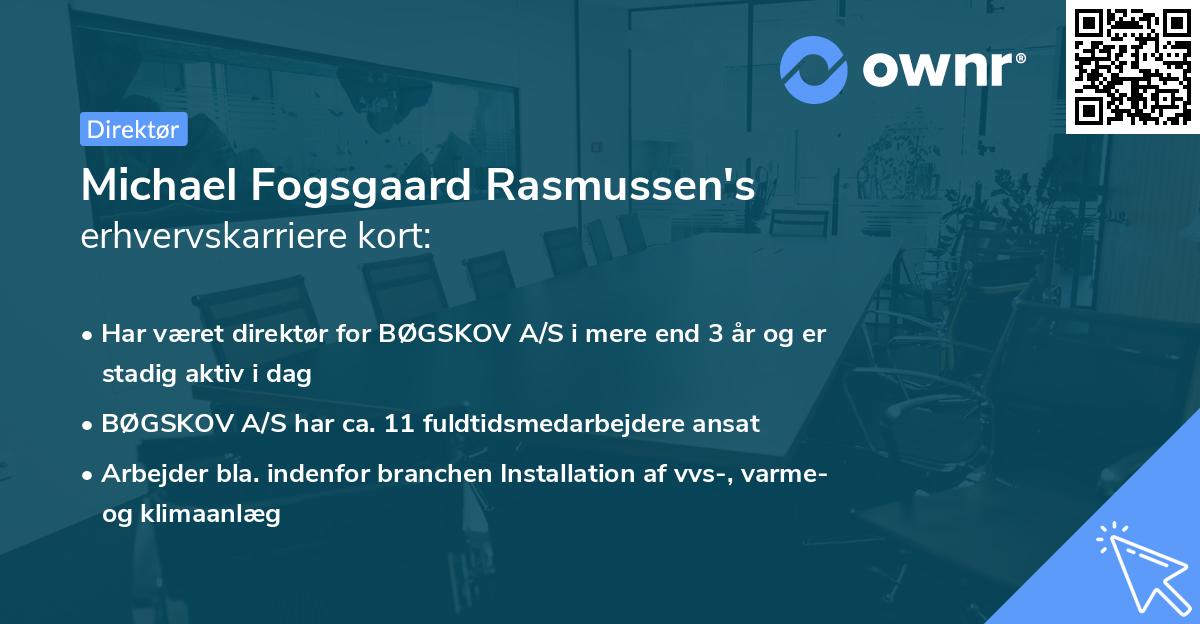 ownr®

Direktør

Michael Fogsgaard Rasmussen's erhvervskarriere kort:

• Har været direktør for BØGSKOV A/S i mere end 3 år og er stadig aktiv i dag

• BØGSKOV A/S har ca. 11 fuldtidsmedarbejdere ansat

• Arbejder bla. indenfor branchen Installation af vvs-, varme- og klimaanlæg